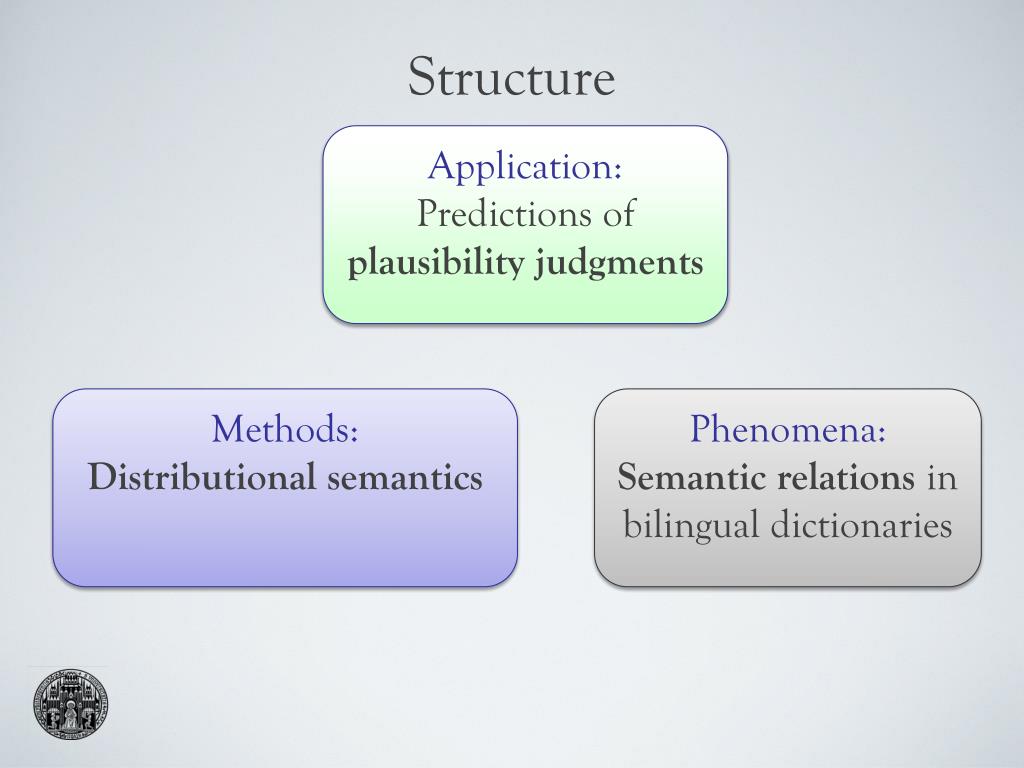 Structure

Application:
Predictions of
plausibility judgments

Methods:
Distributional semantics

Phenomena:
Semantic relations in bilingual dictionaries